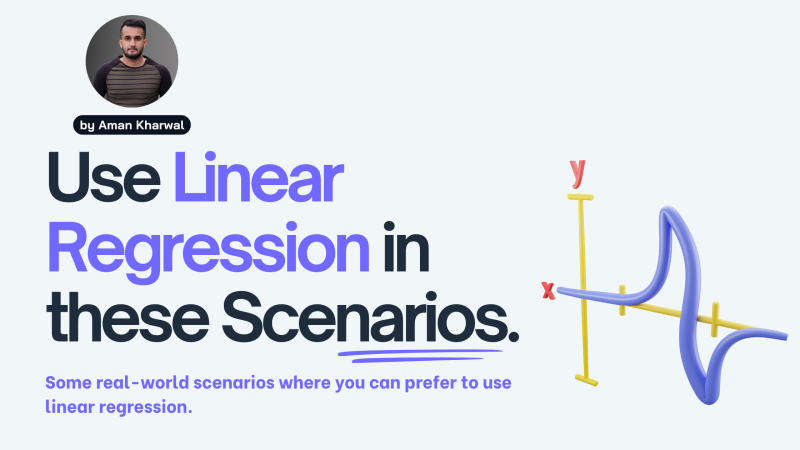 by Aman Kharwal

Use Linear Regression in these Scenarios.

Some real-world scenarios where you can prefer to use linear regression.

y

x